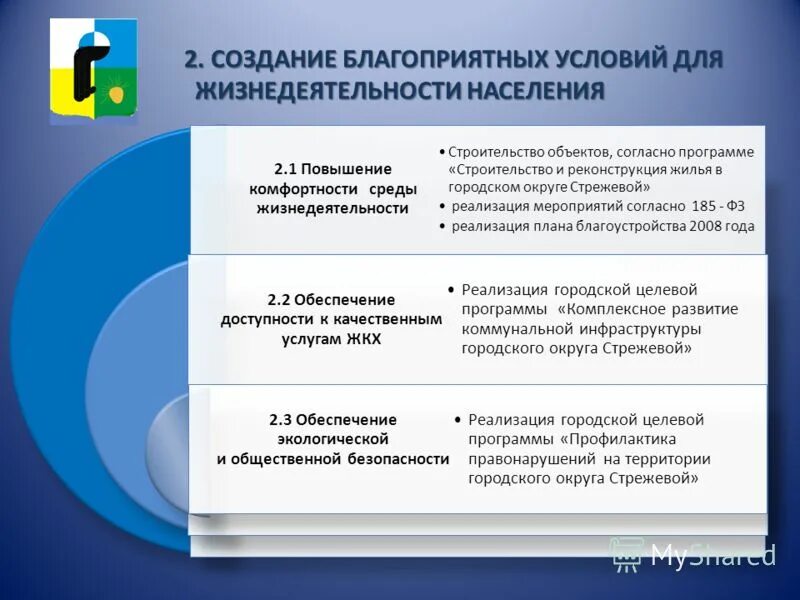 2. СОЗДАНИЕ БЛАГОПРИЯТНЫХ УСЛОВИЙ ДЛЯ ЖИЗНЕДЕЯТЕЛЬНОСТИ НАСЕЛЕНИЯ

2.1 Повышение комфортности среды жизнедеятельности

• Строительство объектов, согласно программе «Строительство и реконструкция жилья в городском округе Стрежевой»
• реализация мероприятий согласно 185 - ФЗ
• реализация плана благоустройства 2008 года

2.2 Обеспечение доступности к качественным услугам ЖКХ

• Реализация городской целевой программы «Комплексное развитие коммунальной инфраструктуры городского округа Стрежевой»

2.3 Обеспечение экологической и общественной безопасности

• Реализация городской целевой программы «Профилактика правонарушений на территории городского округа Стрежевой»

MyShared